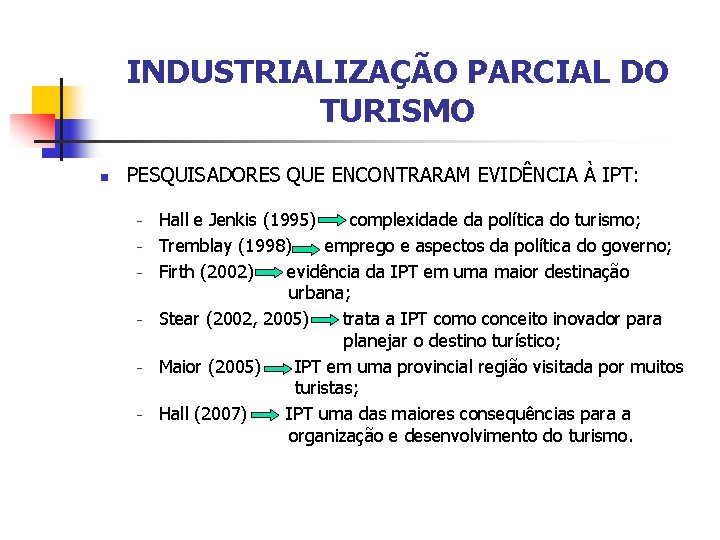 INDUSTRIALIZAÇÃO PARCIAL DO TURISMO

PESQUISADORES QUE ENCONTRARAM EVIDÊNCIA À IPT:

- Hall e Jenkis (1995) complexidade da política do turismo;
- Tremblay (1998) emprego e aspectos da política do governo;
- Firth (2002) evidência da IPT em uma maior destinação urbana;
- Stear (2002, 2005) trata a IPT como conceito inovador para planejar o destino turístico;
- Maior (2005) IPT em uma provincial região visitada por muitos turistas;
- Hall (2007) IPT uma das maiores consequências para a organização e desenvolvimento do turismo.